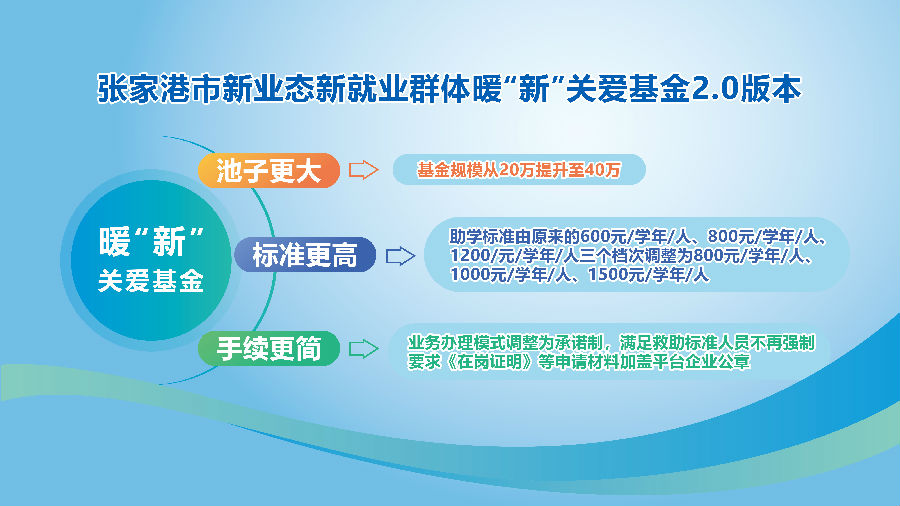 张家港市新业态新就业群体暖“新”关爱基金2.0版本

暖“新”
关爱基金

池子更大

基金规模从20万提升至40万

标准更高

助学标准由原来的600元/学年/人、800元/学年/人、1200/元/学年/人三个档次调整为800元/学年/人、1000元/学年/人、1500元/学年/人

手续更简

业务办理模式调整为承诺制，满足救助标准人员不再强制要求《在岗证明》等申请材料加盖平台企业公章